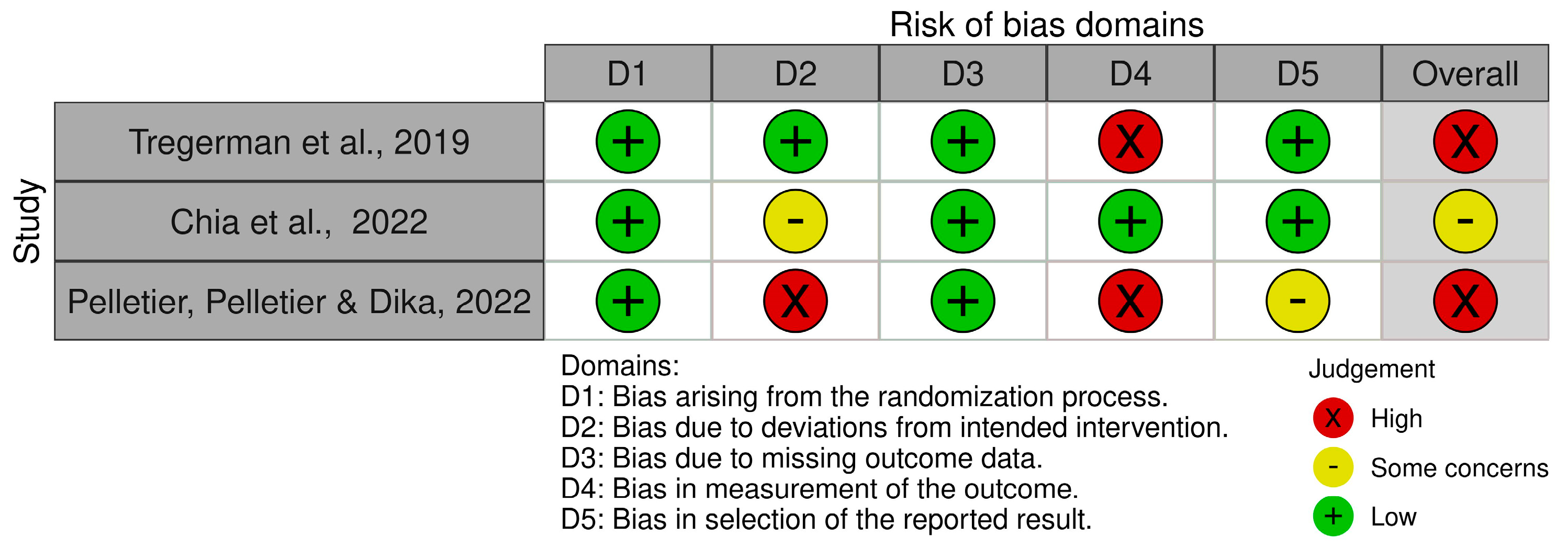 Risk of bias domains

| Study | D1 | D2 | D3 | D4 | D5 | Overall |
|---|---|---|---|---|---|---|
| Tregerman et al., 2019 | + | + | + | X | + | X |
| Chia et al., 2022 | + | - | + | + | + | - |
| Pelletier, Pelletier & Dika, 2022 | + | X | + | X | - | X |

Domains:
D1: Bias arising from the randomization process.
D2: Bias due to deviations from intended intervention.
D3: Bias due to missing outcome data.
D4: Bias in measurement of the outcome.
D5: Bias in selection of the reported result.

Judgement
X High
- Some concerns
+ Low